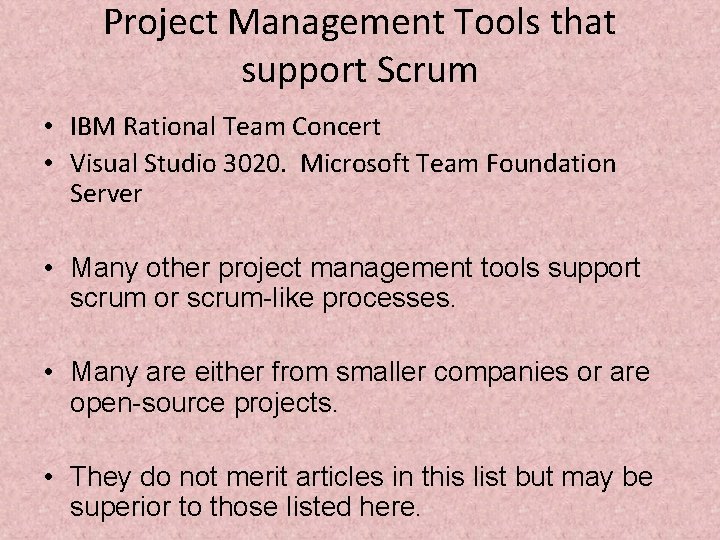 Project Management Tools that support Scrum

• IBM Rational Team Concert
• Visual Studio 3020. Microsoft Team Foundation Server

• Many other project management tools support scrum or scrum-like processes.

• Many are either from smaller companies or are open-source projects.

• They do not merit articles in this list but may be superior to those listed here.